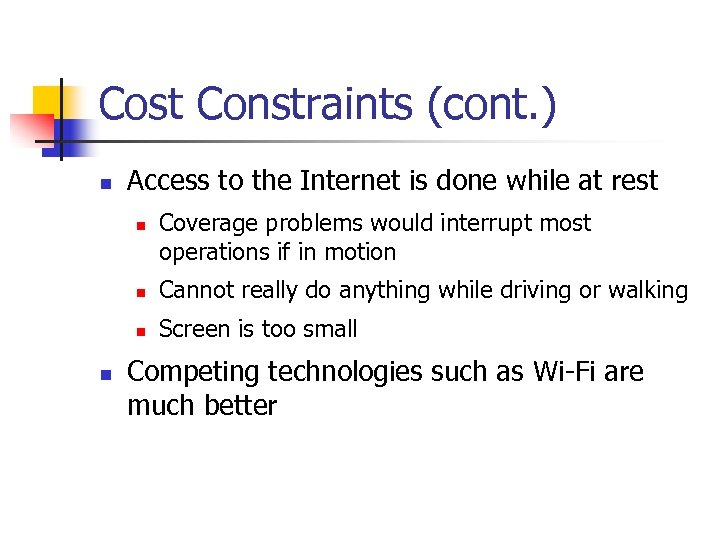 Cost Constraints (cont.)

- Access to the Internet is done while at rest
  - Coverage problems would interrupt most operations if in motion
  - Cannot really do anything while driving or walking
  - Screen is too small
- Competing technologies such as Wi-Fi are much better